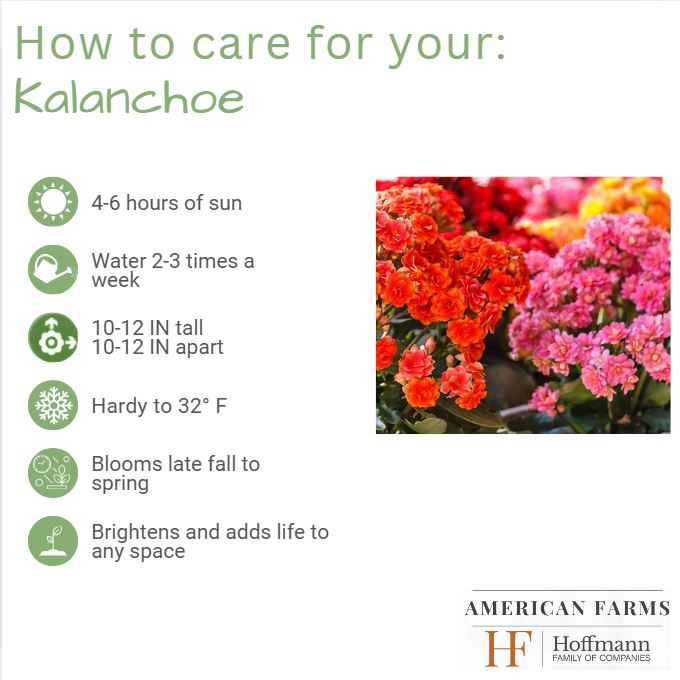 How to care for your:
Kalanchoe

4-6 hours of sun

Water 2-3 times a week

10-12 IN tall
10-12 IN apart

Hardy to 32° F

Blooms late fall to spring

Brightens and adds life to any space

AMERICAN FARMS
HF Hoffmann
FAMILY OF COMPANIES